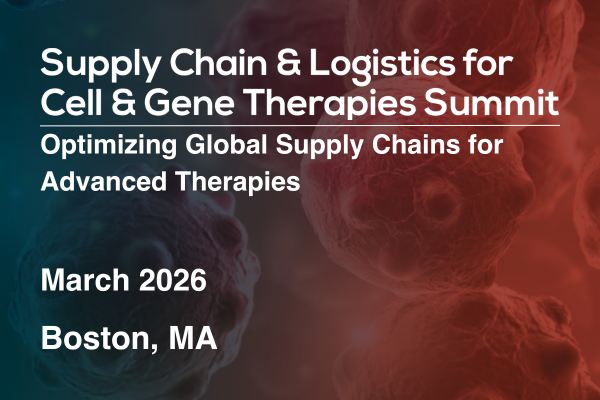 Supply Chain & Logistics for Cell & Gene Therapies Summit

Optimizing Global Supply Chains for Advanced Therapies

March 2026

Boston, MA